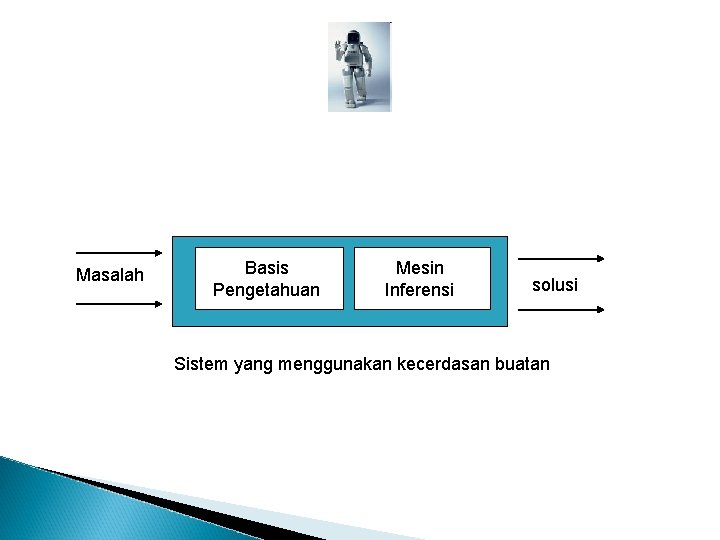 Masalah

Basis Pengetahuan

Mesin Inferensi

solusi

Sistem yang menggunakan kecerdasan buatan